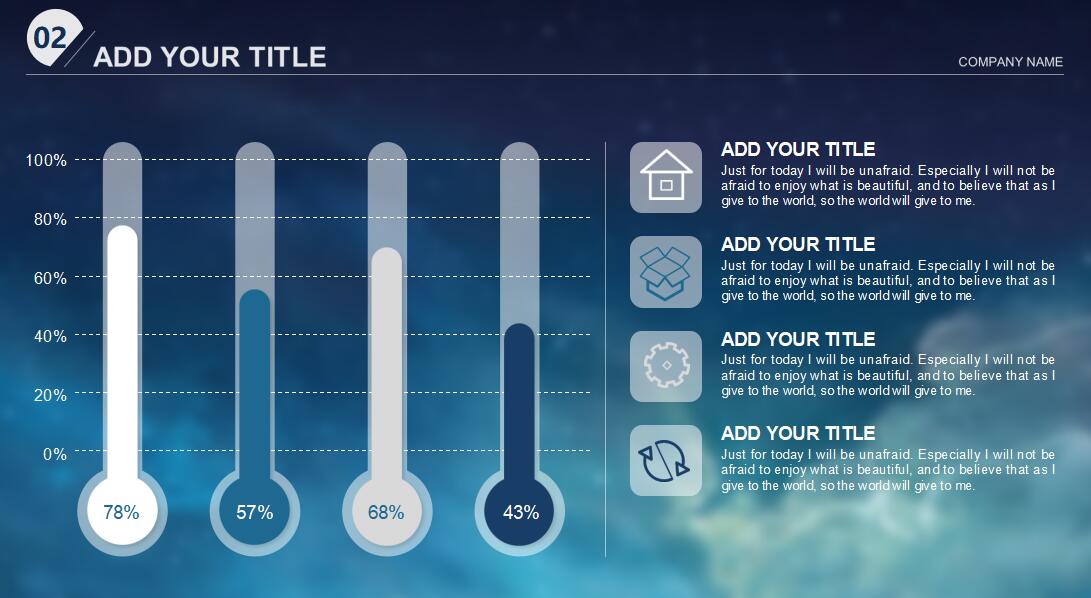 02 ADD YOUR TITLE

COMPANY NAME

100%
80%
60%
40%
20%
0%

78%
57%
68%
43%

ADD YOUR TITLE
Just for today I will be unafraid. Especially I will not be afraid to enjoy what is beautiful, and to believe that as I give to the world, so the world will give to me.

ADD YOUR TITLE
Just for today I will be unafraid. Especially I will not be afraid to enjoy what is beautiful, and to believe that as I give to the world, so the world will give to me.

ADD YOUR TITLE
Just for today I will be unafraid. Especially I will not be afraid to enjoy what is beautiful, and to believe that as I give to the world, so the world will give to me.

ADD YOUR TITLE
Just for today I will be unafraid. Especially I will not be afraid to enjoy what is beautiful, and to believe that as I give to the world, so the world will give to me.